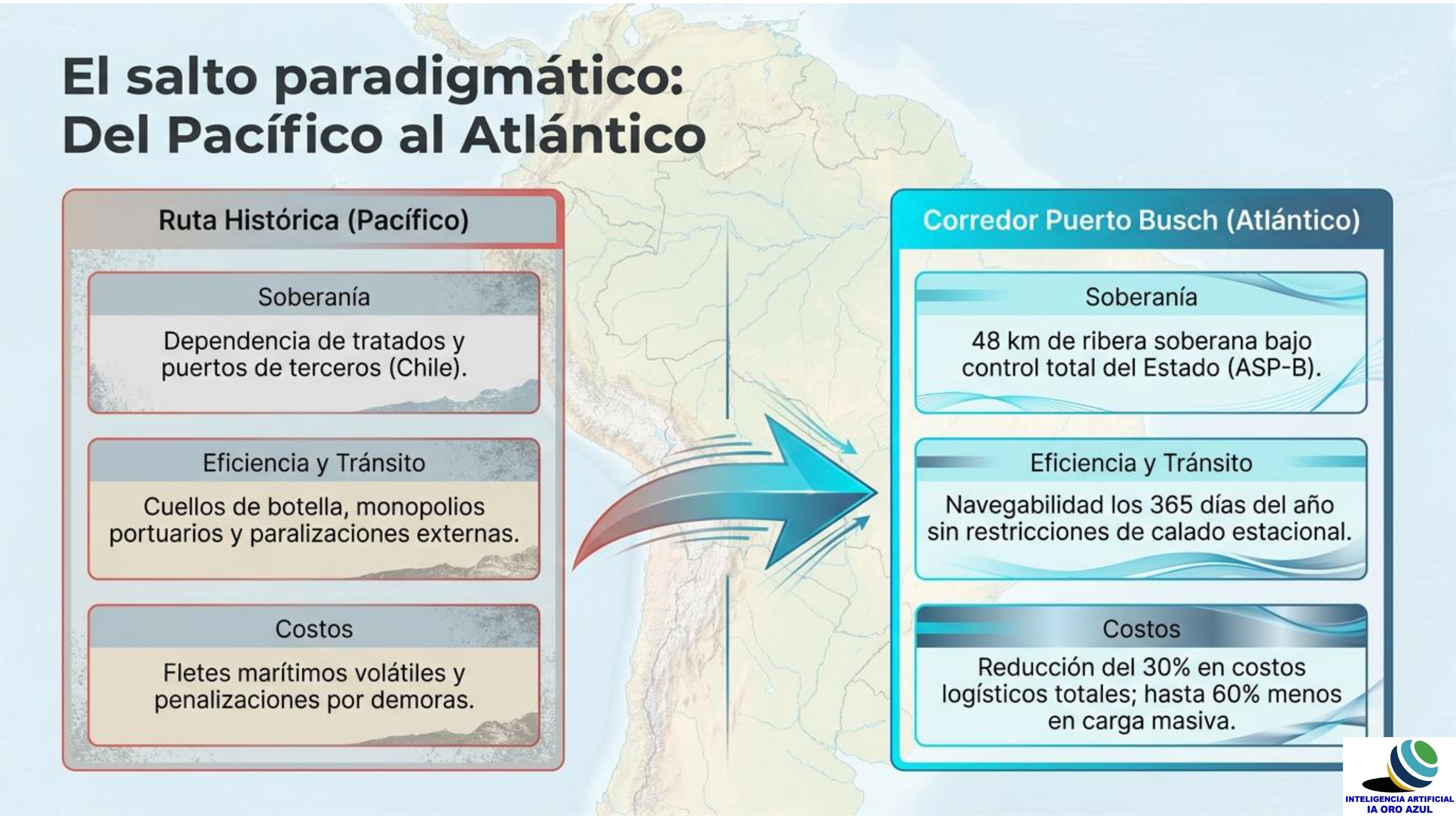 El salto paradigmático:
Del Pacífico al Atlántico

Ruta Histórica (Pacífico)

Soberanía

Dependencia de tratados y puertos de terceros (Chile).

Eficiencia y Tránsito

Cuellos de botella, monopolios portuarios y paralizaciones externas.

Costos

Fletes marítimos volátiles y penalizaciones por demoras.

Corredor Puerto Busch (Atlántico)

Soberanía

48 km de ribera soberana bajo control total del Estado (ASP-B).

Eficiencia y Tránsito

Navegabilidad los 365 días del año sin restricciones de calado estacional.

Costos

Reducción del 30% en costos logísticos totales; hasta 60% menos en carga masiva.

INTELIGENCIA ARTIFICIAL
IA ORO AZUL